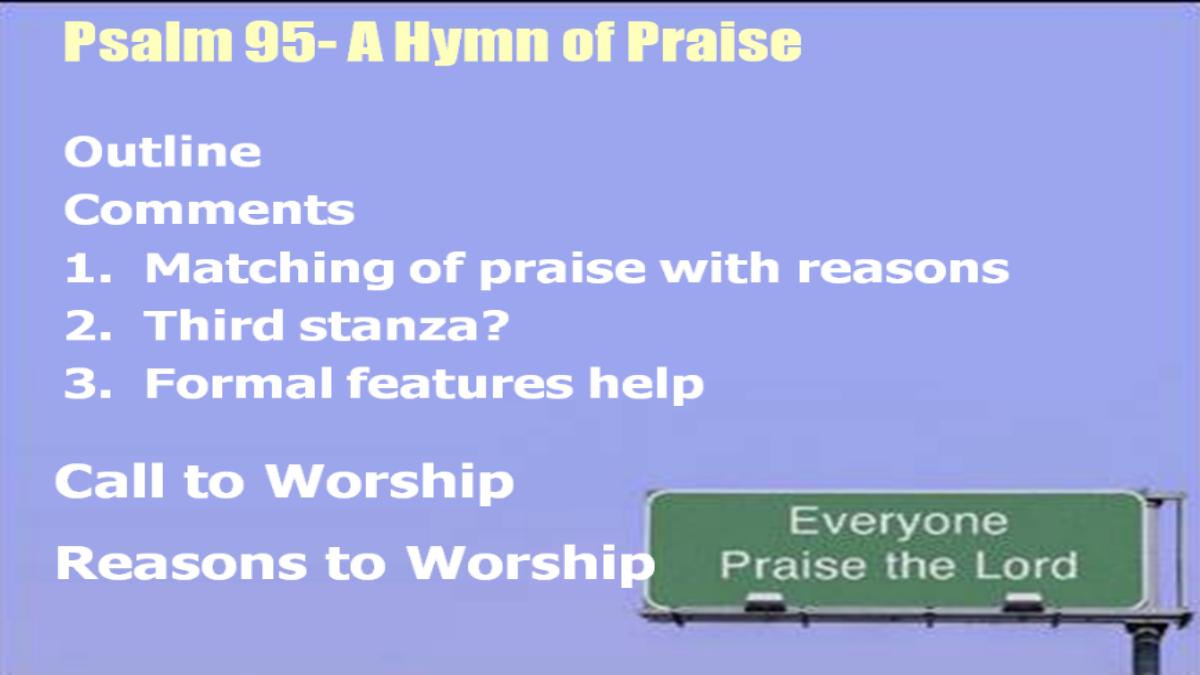 Psalm 95- A Hymn of Praise

Outline

Comments

1. Matching of praise with reasons
2. Third stanza?
3. Formal features help

Call to Worship

Reasons to Worship

Everyone
Praise the Lord